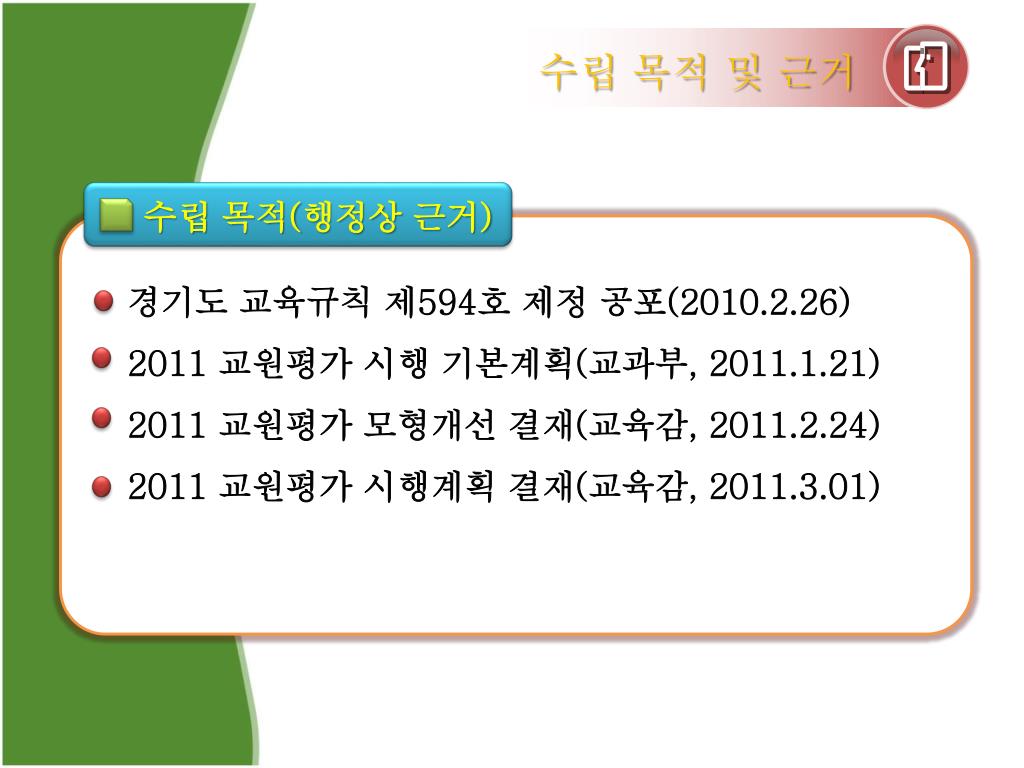 수립 목적 및 근거

수립 목적(행정상 근거)

경기도 교육규칙 제594호 제정 공포(2010.2.26)

2011 교원평가 시행 기본계획(교과부, 2011.1.21)

2011 교원평가 모형개선 결재(교육감, 2011.2.24)

2011 교원평가 시행계획 결재(교육감, 2011.3.01)